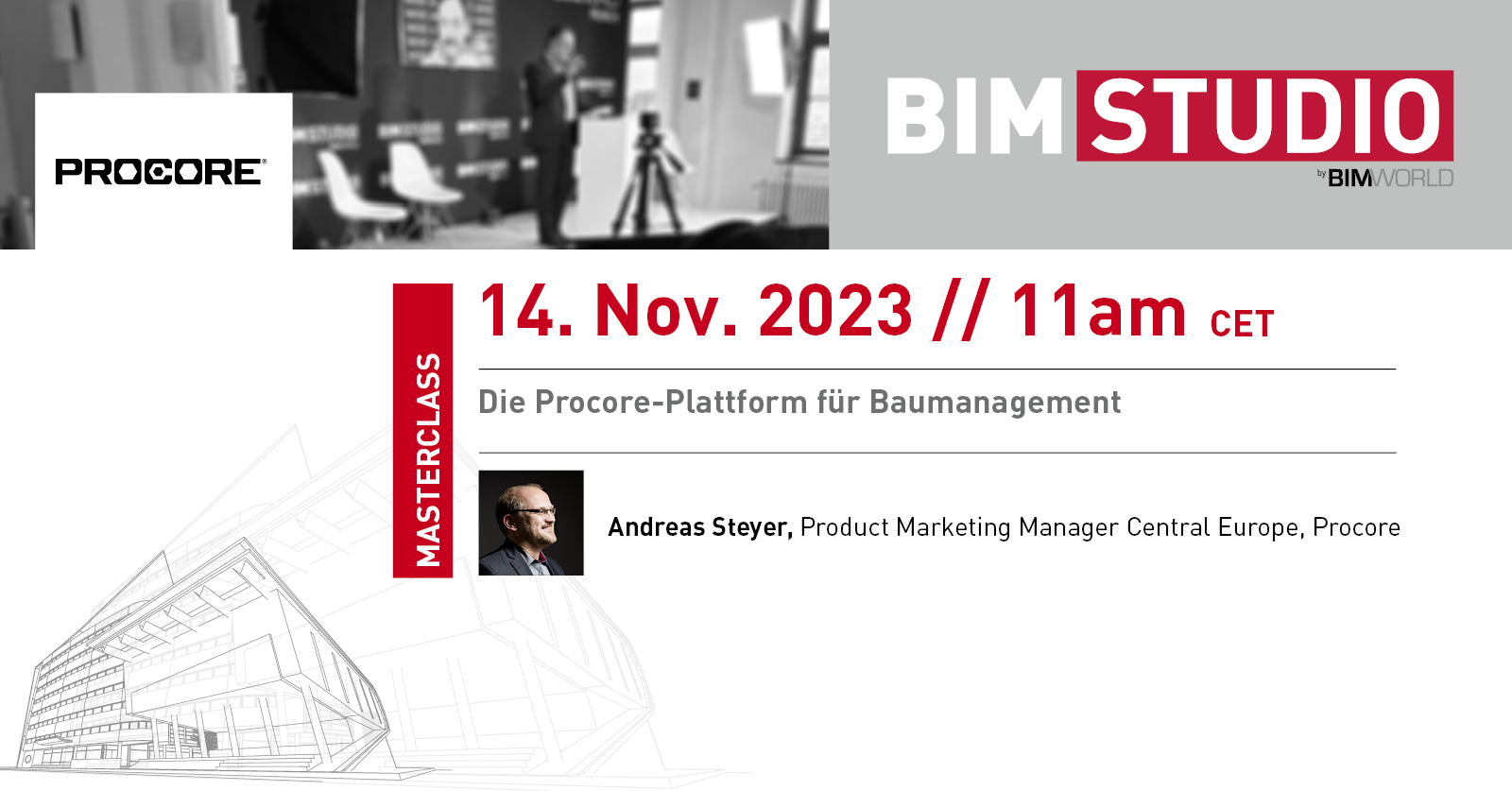 PROCORE

BIM STUDIO
by BIMWORLD

MASTERCLASS

14. Nov. 2023 // 11am CET

Die Procore-Plattform für Baumanagement

Andreas Steyer, Product Marketing Manager Central Europe, Procore